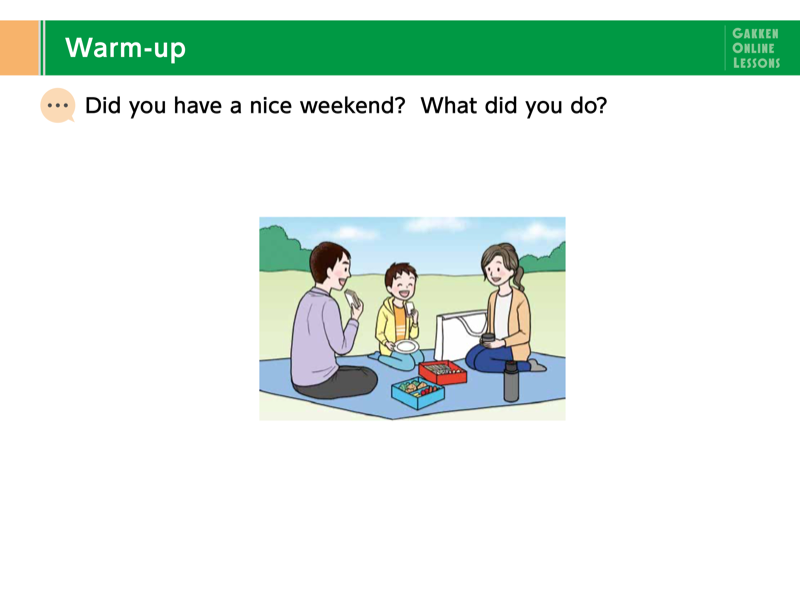 Warm-up

GAKKEN
ONLINE
LESSONS

Did you have a nice weekend? What did you do?